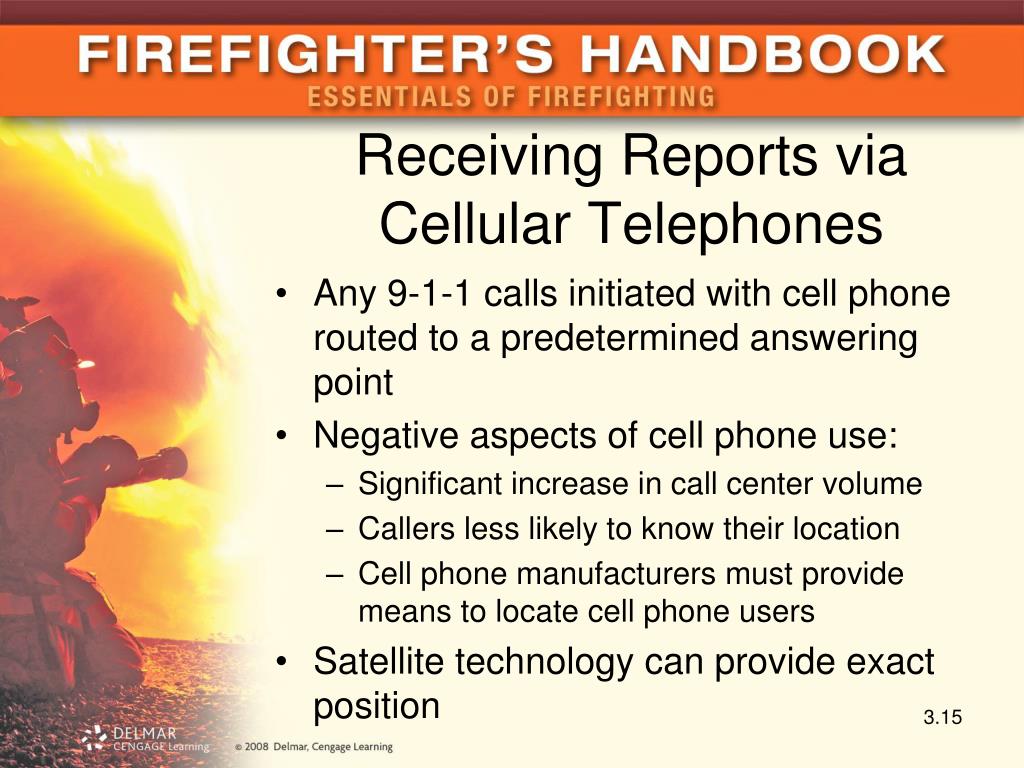 FIREFIGHTER'S HANDBOOK
ESSENTIALS OF FIREFIGHTING

Receiving Reports via Cellular Telephones

• Any 9-1-1 calls initiated with cell phone routed to a predetermined answering point
• Negative aspects of cell phone use:
– Significant increase in call center volume
– Callers less likely to know their location
– Cell phone manufacturers must provide means to locate cell phone users
• Satellite technology can provide exact position

3.15

DELMAR CENGAGE Learning

© 2008 Delmar, Cengage Learning